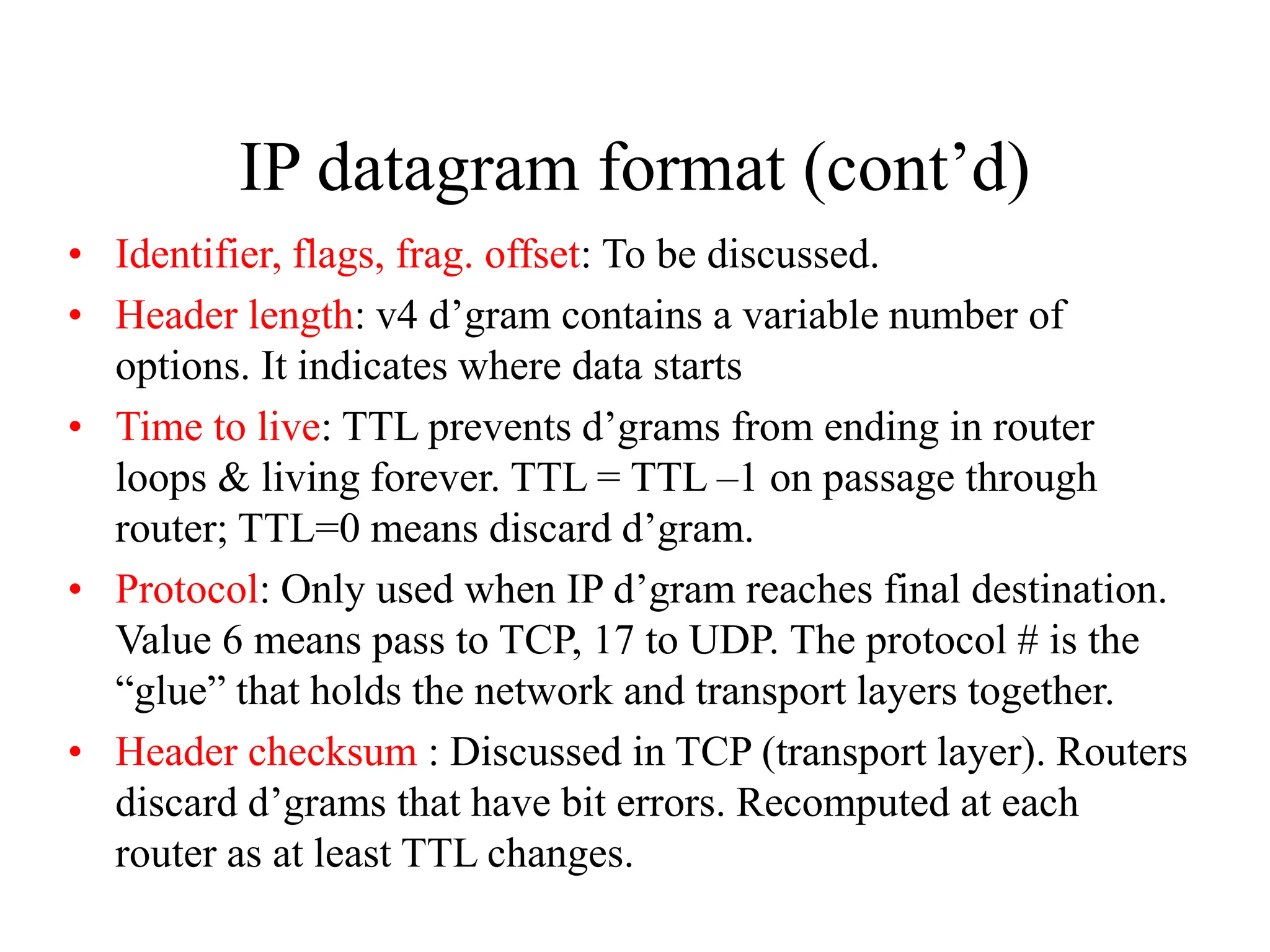 IP datagram format (cont’d)

• Identifier, flags, frag. offset: To be discussed.

• Header length: v4 d’gram contains a variable number of options. It indicates where data starts

• Time to live: TTL prevents d’grams from ending in router loops & living forever. TTL = TTL –1 on passage through router; TTL=0 means discard d’gram.

• Protocol: Only used when IP d’gram reaches final destination. Value 6 means pass to TCP, 17 to UDP. The protocol # is the “glue” that holds the network and transport layers together.

• Header checksum : Discussed in TCP (transport layer). Routers discard d’grams that have bit errors. Recomputed at each router as at least TTL changes.